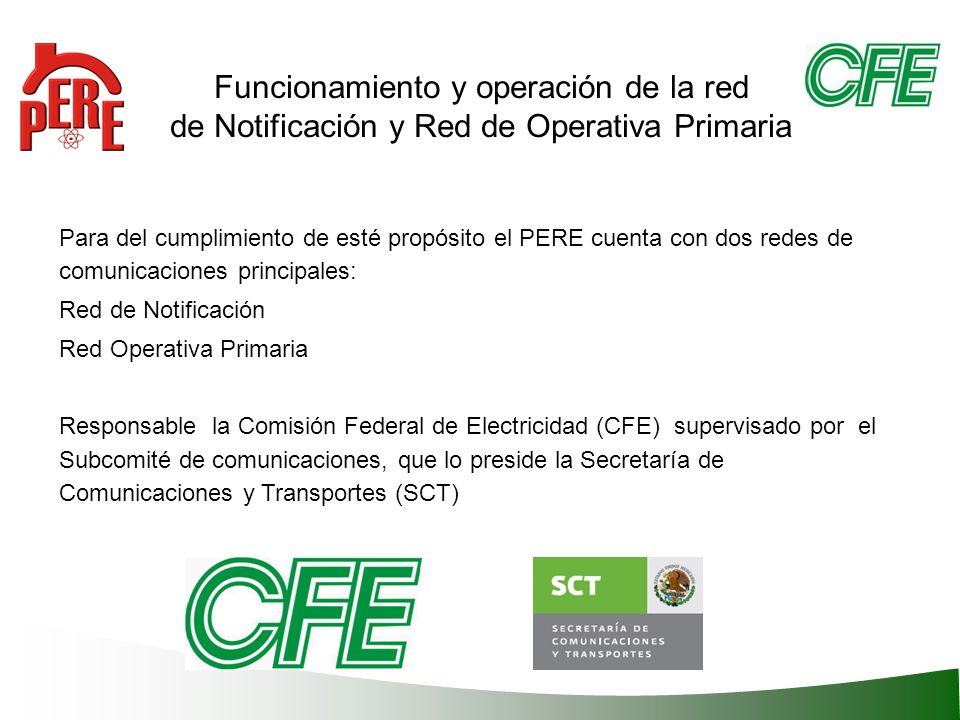 PERE

Funcionamiento y operación de la red de Notificación y Red de Operativa Primaria

CFE

Para del cumplimiento de esté propósito el PERE cuenta con dos redes de comunicaciones principales:

Red de Notificación

Red Operativa Primaria

Responsable la Comisión Federal de Electricidad (CFE) supervisado por el Subcomité de comunicaciones, que lo preside la Secretaría de Comunicaciones y Transportes (SCT)

CFE

SCT

SECRETARÍA DE COMUNICACIONES Y TRANSPORTES